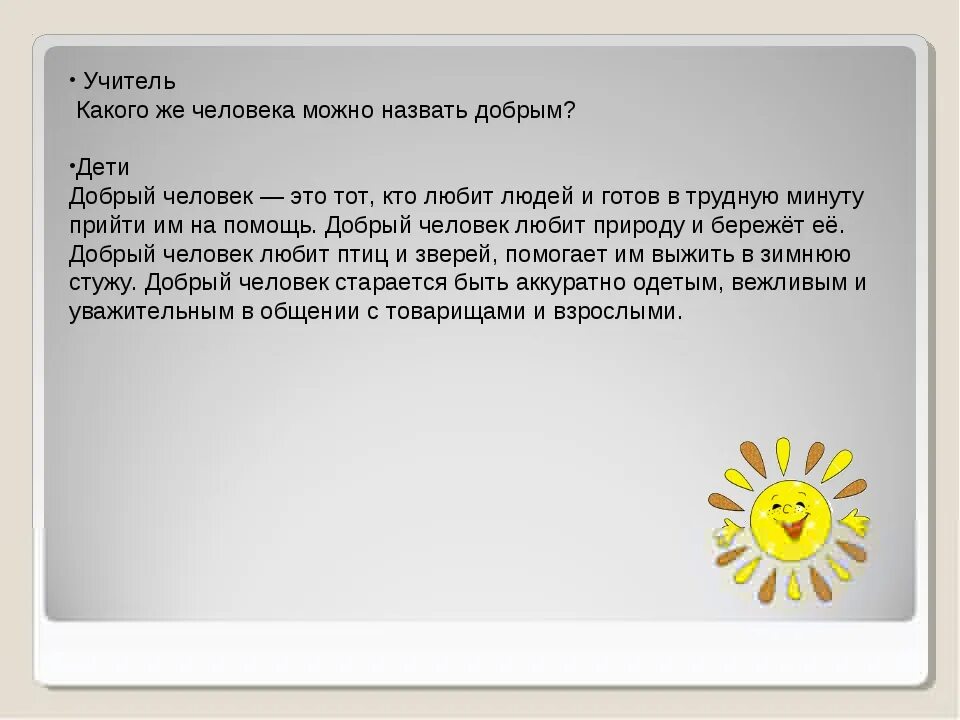 • Учитель
Какого же человека можно назвать добрым?

•Дети
Добрый человек — это тот, кто любит людей и готов в трудную минуту прийти им на помощь. Добрый человек любит природу и бережёт её. Добрый человек любит птиц и зверей, помогает им выжить в зимнюю стужу. Добрый человек старается быть аккуратно одетым, вежливым и уважительным в общении с товарищами и взрослыми.